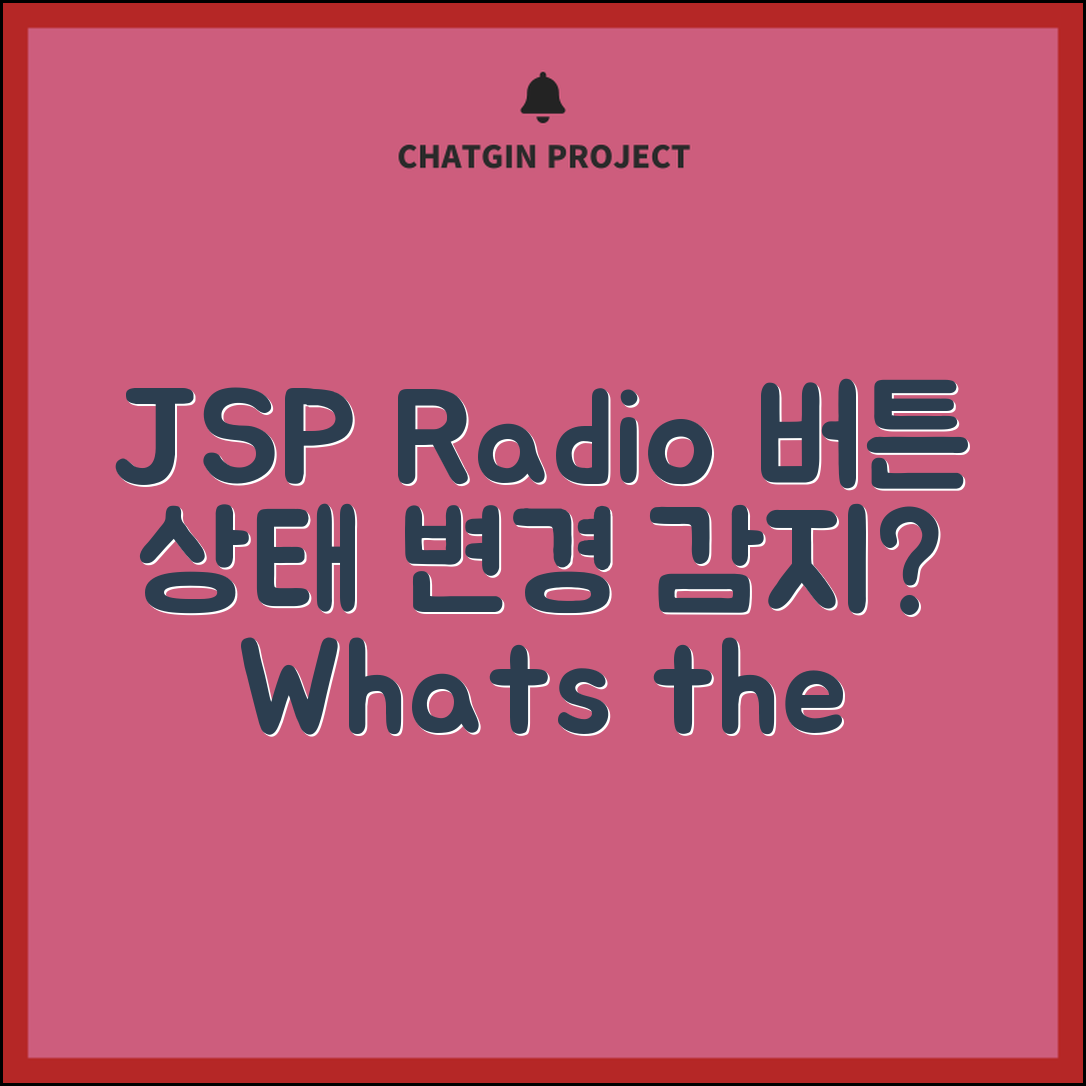 CHATGIN PROJECT

JSP Radio 버튼 상태 변경 감지? Whats the